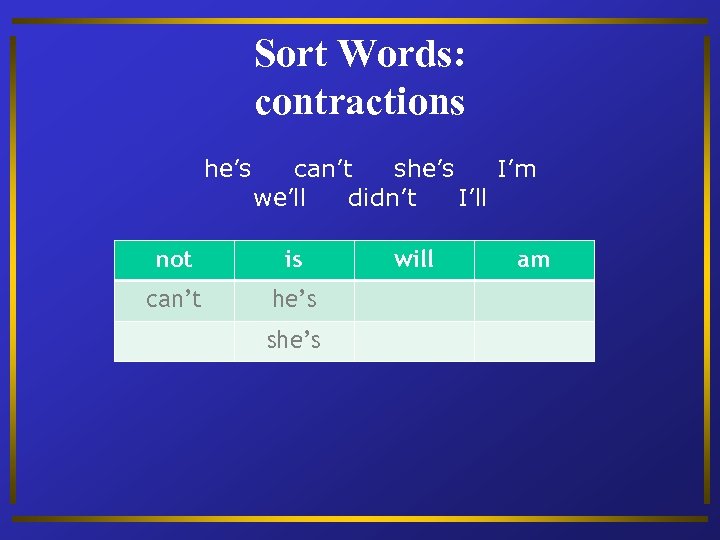 Sort Words: contractions

he's can't she's I'm we'll didn't I'll

| not | is | will | am |
|---|---|---|---|
| can't | he's | | |
| | she's | | |